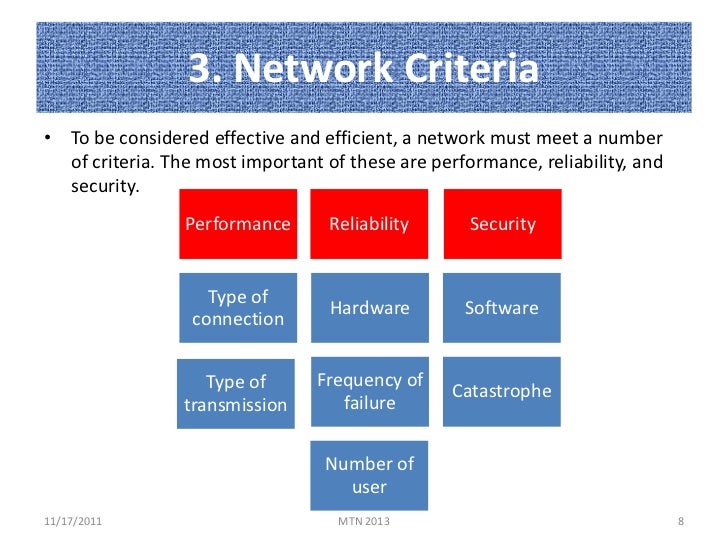 3. Network Criteria

• To be considered effective and efficient, a network must meet a number of criteria. The most important of these are performance, reliability, and security.

Performance

Reliability

Security

Type of connection

Hardware

Software

Type of transmission

Frequency of failure

Catastrophe

Number of user

11/17/2011

MTN 2013

8